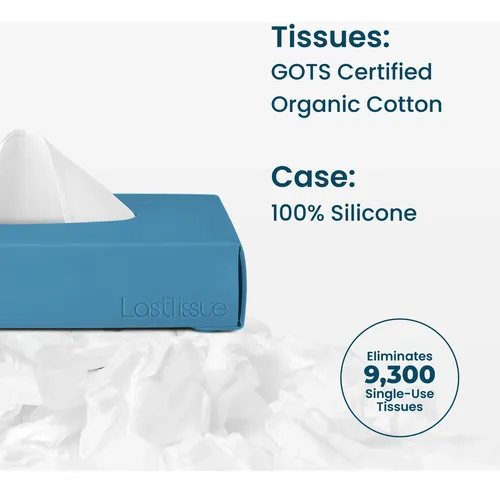 Tissues:
GOTS Certified Organic Cotton

Case:
100% Silicone

LastTissue

Eliminates
9,300
Single-Use Tissues